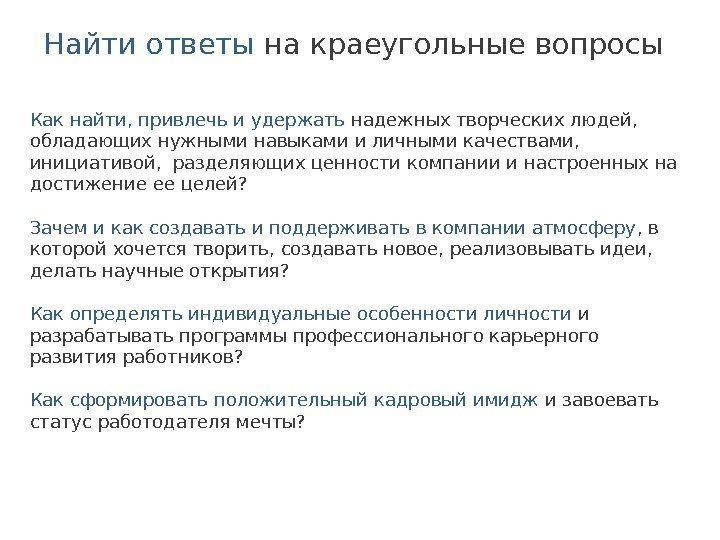 Найти ответы на краеугольные вопросы

Как найти, привлечь и удержать надежных творческих людей, обладающих нужными навыками и личными качествами, инициативой, разделяющих ценности компании и настроенных на достижение ее целей?

Зачем и как создавать и поддерживать в компании атмосферу, в которой хочется творить, создавать новое, реализовывать идеи, делать научные открытия?

Как определять индивидуальные особенности личности и разрабатывать программы профессионального карьерного развития работников?

Как сформировать положительный кадровый имидж и завоевать статус работодателя мечты?